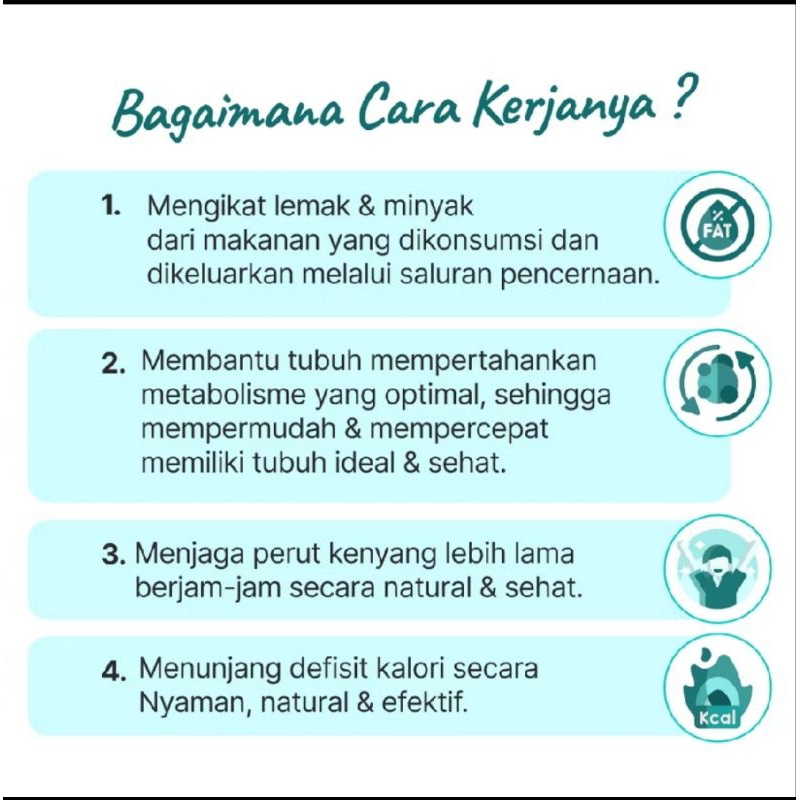 Bagaimana Cara Kerjanya ?

1. Mengikat lemak & minyak dari makanan yang dikonsumsi dan dikeluarkan melalui saluran pencernaan.

FAT

2. Membantu tubuh mempertahankan metabolisme yang optimal, sehingga mempermudah & mempercepat memiliki tubuh ideal & sehat.

3. Menjaga perut kenyang lebih lama berjam-jam secara natural & sehat.

4. Menunjang defisit kalori secara Nyaman, natural & efektif.

Kcal